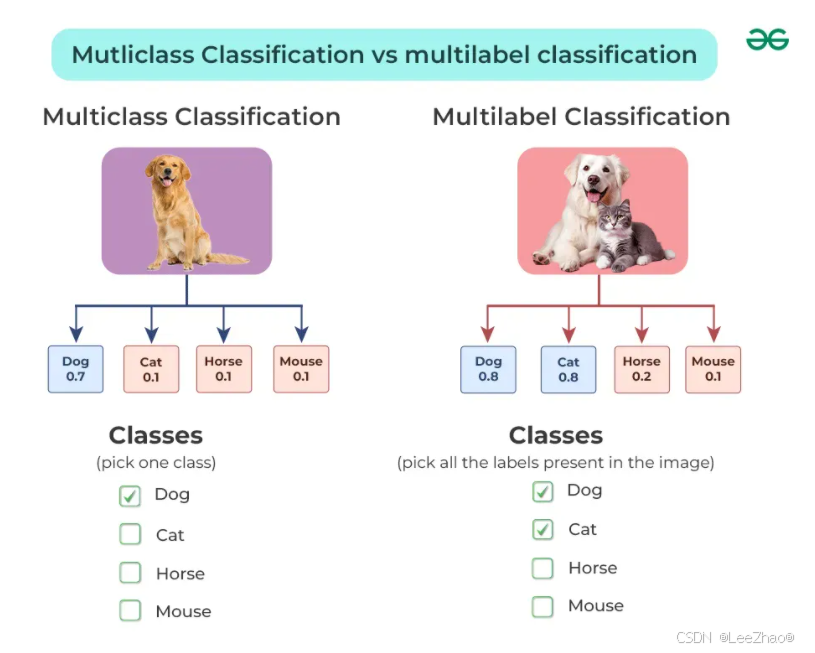 Mutliclass Classification vs multilabel classification

Multiclass Classification

Dog 0.7

Cat 0.1

Horse 0.1

Mouse 0.1

Classes
(pick one class)

Dog

Cat

Horse

Mouse

Multilabel Classification

Dog 0.8

Cat 0.8

Horse 0.2

Mouse 0.1

Classes
(pick all the labels present in the image)

Dog

Cat

Horse

Mouse

CSDN @LeeZhao®